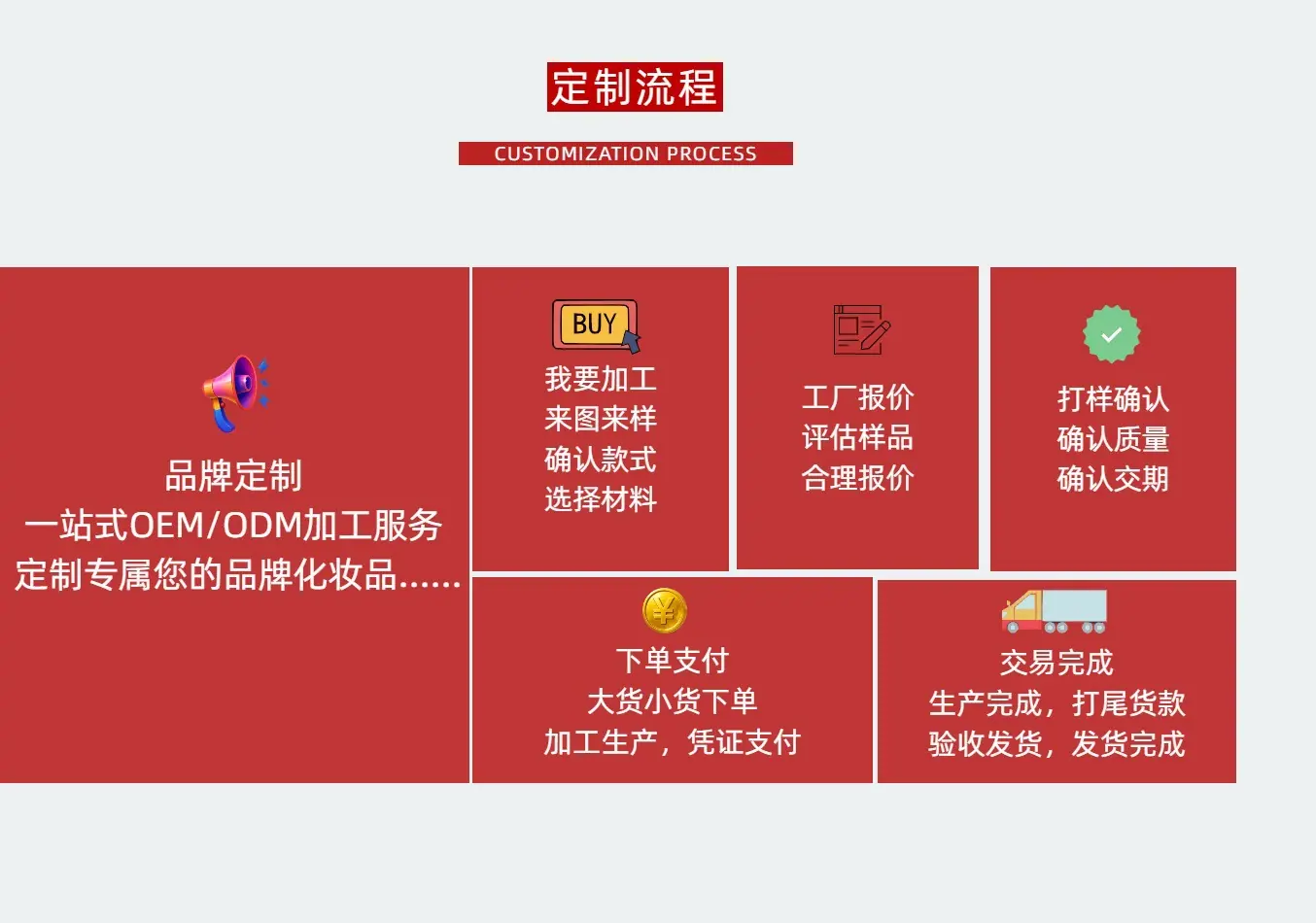 定制流程

CUSTOMIZATION PROCESS

品牌定制
一站式OEM/ODM加工服务
定制专属您的品牌化妆品......

BUY

我要加工
来图来样
确认款式
选择材料

工厂报价
评估样品
合理报价

打样确认
确认质量
确认交期

¥

下单支付
大货小货下单
加工生产，凭证支付

交易完成
生产完成，打尾货款
验收发货，发货完成